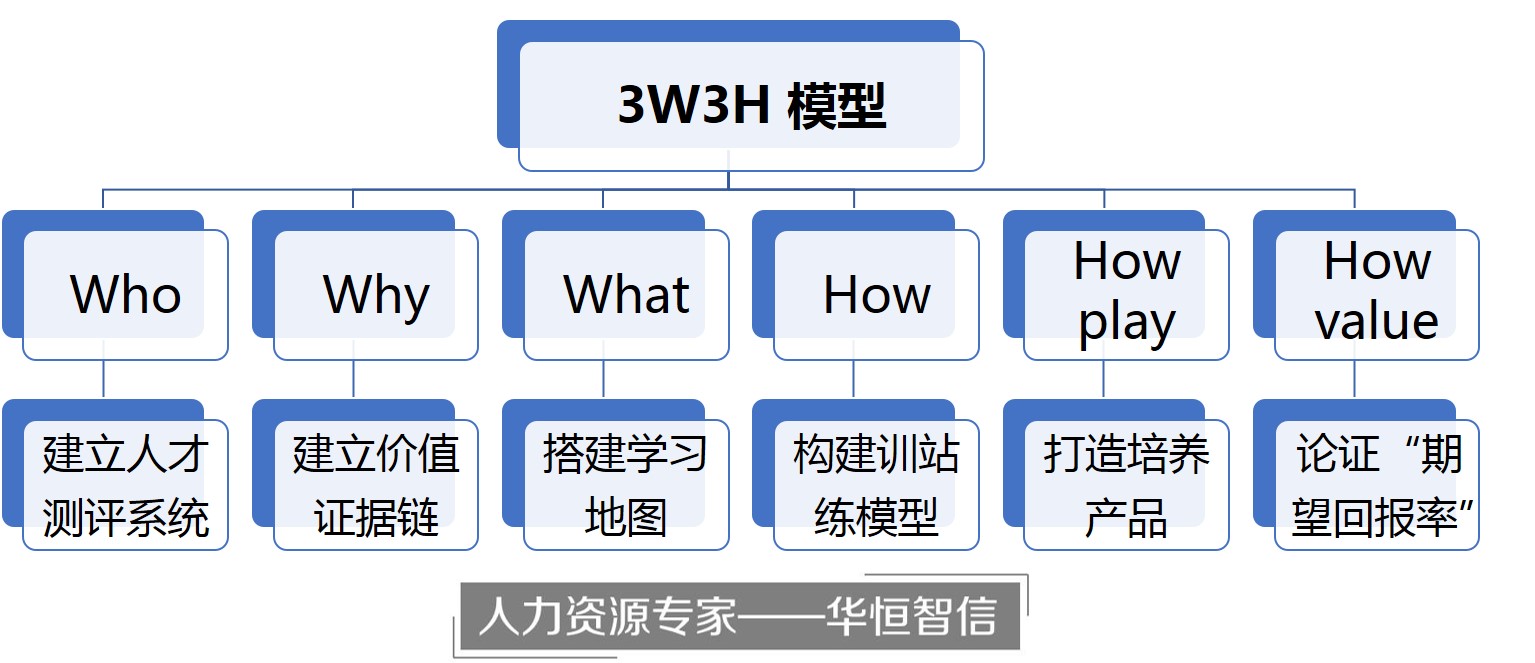 3W3H 模型

Who

Why

What

How

How play

How value

建立人才测评系统

建立价值证据链

搭建学习地图

构建训站练模型

打造培养产品

论证“期望回报率”

人力资源专家——华恒智信